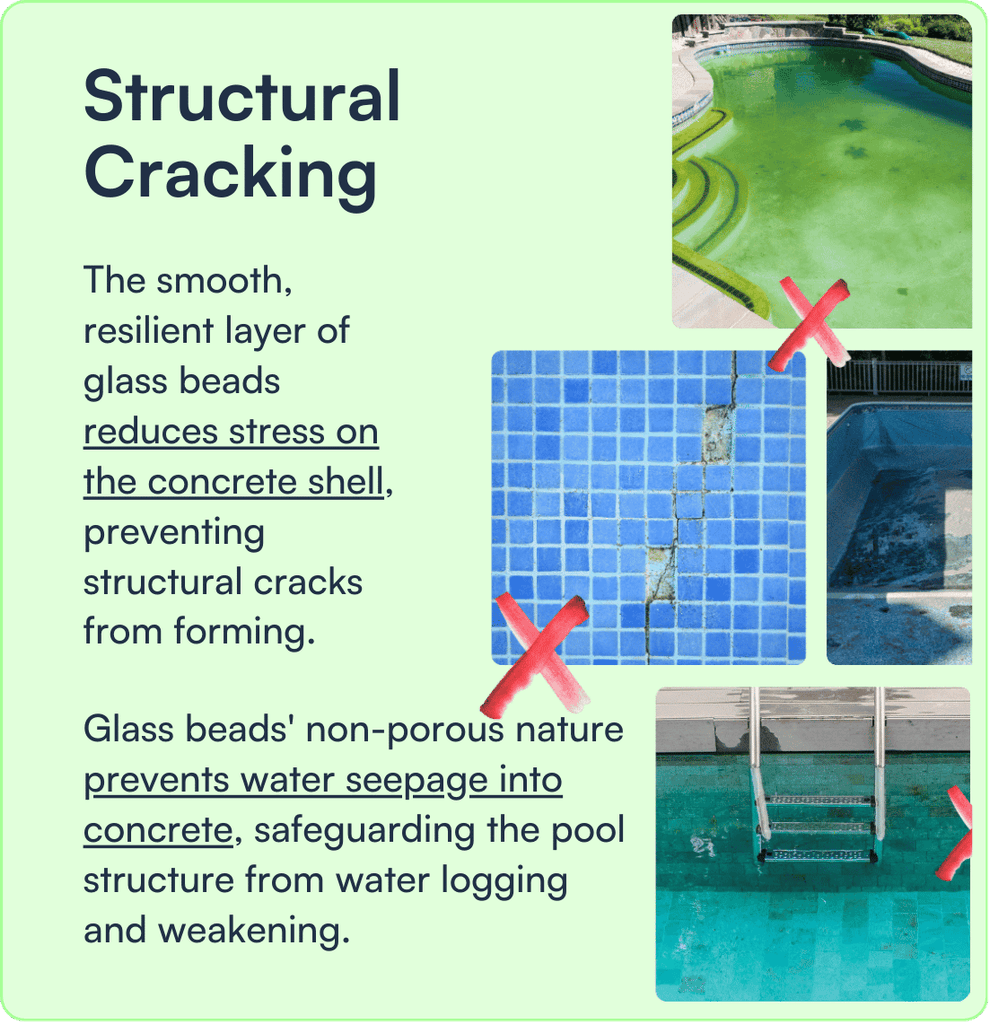 Structural Cracking

The smooth, resilient layer of glass beads reduces stress on the concrete shell, preventing structural cracks from forming.

Glass beads' non-porous nature prevents water seepage into concrete, safeguarding the pool structure from water logging and weakening.